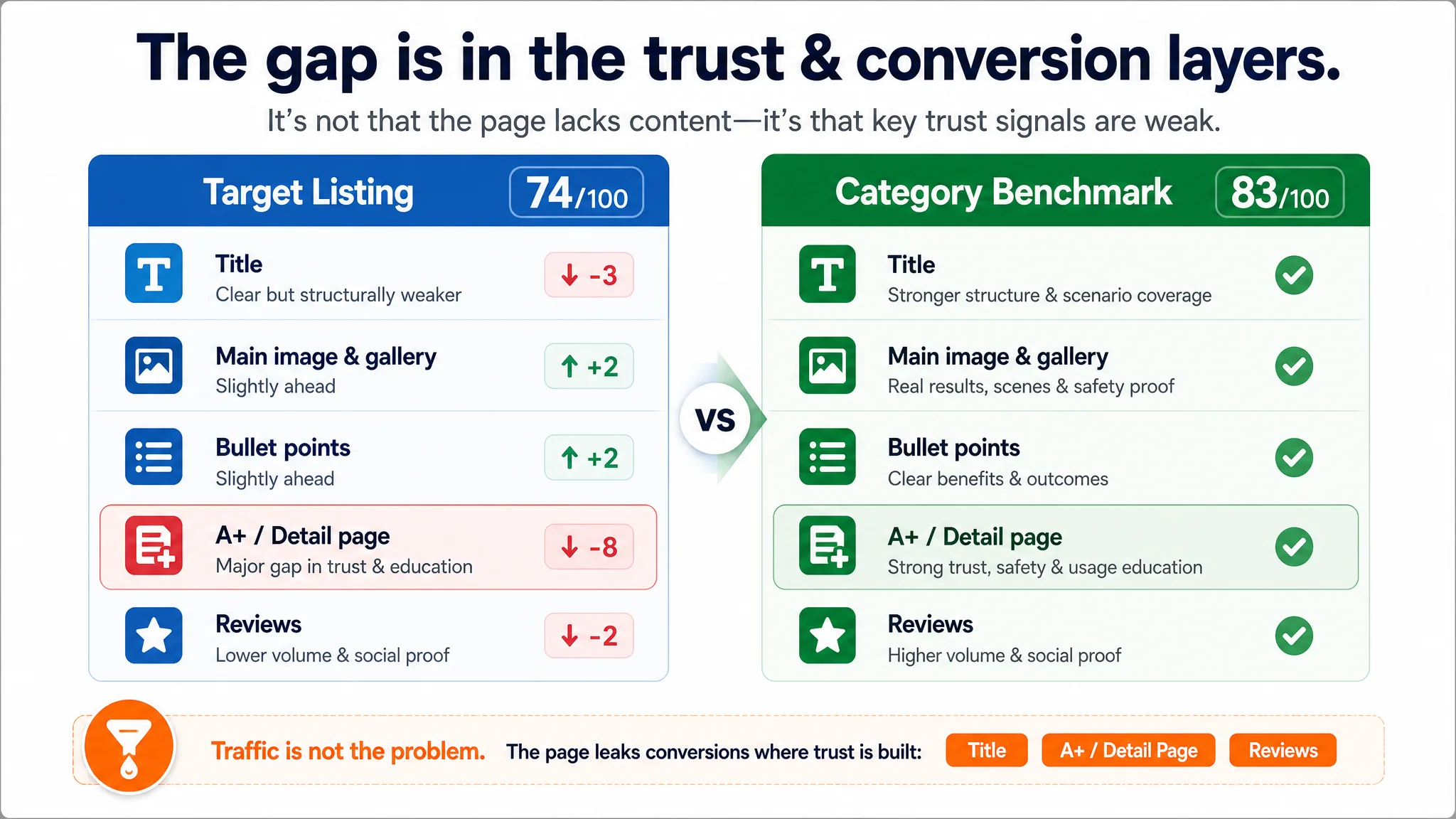 The gap is in the trust & conversion layers.

It's not that the page lacks content—it's that key trust signals are weak.

Target Listing 74/100

Title
Clear but structurally weaker
↓ -3

Main image & gallery
Slightly ahead
↑ +2

Bullet points
Slightly ahead
↑ +2

A+ / Detail page
Major gap in trust & education
↓ -8

Reviews
Lower volume & social proof
↓ -2

VS

Category Benchmark 83/100

Title
Stronger structure & scenario coverage

Main image & gallery
Real results, scenes & safety proof

Bullet points
Clear benefits & outcomes

A+ / Detail page
Strong trust, safety & usage education

Reviews
Higher volume & social proof

Traffic is not the problem. The page leaks conversions where trust is built: Title A+ / Detail Page Reviews